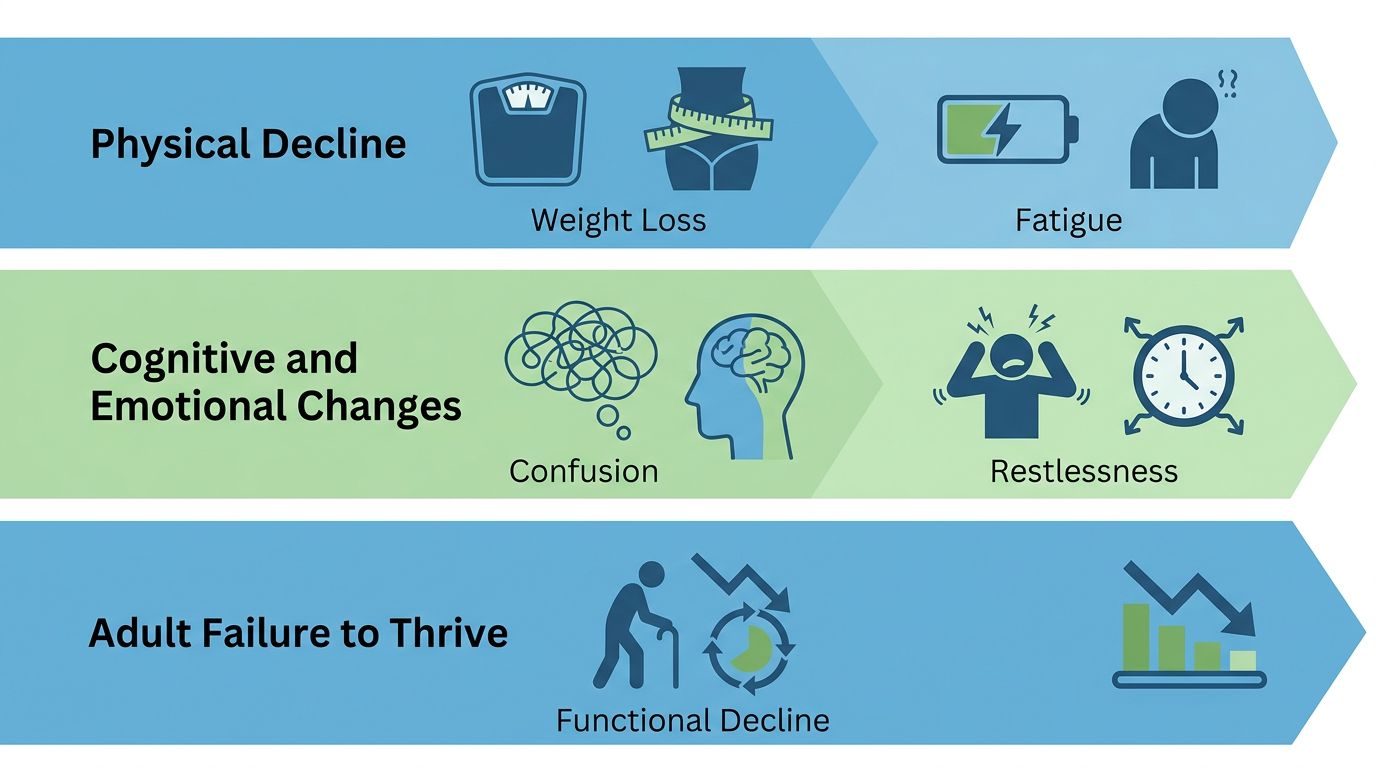 Physical Decline

Weight Loss

Fatigue

Cognitive and Emotional Changes

Confusion

Restlessness

Adult Failure to Thrive

Functional Decline